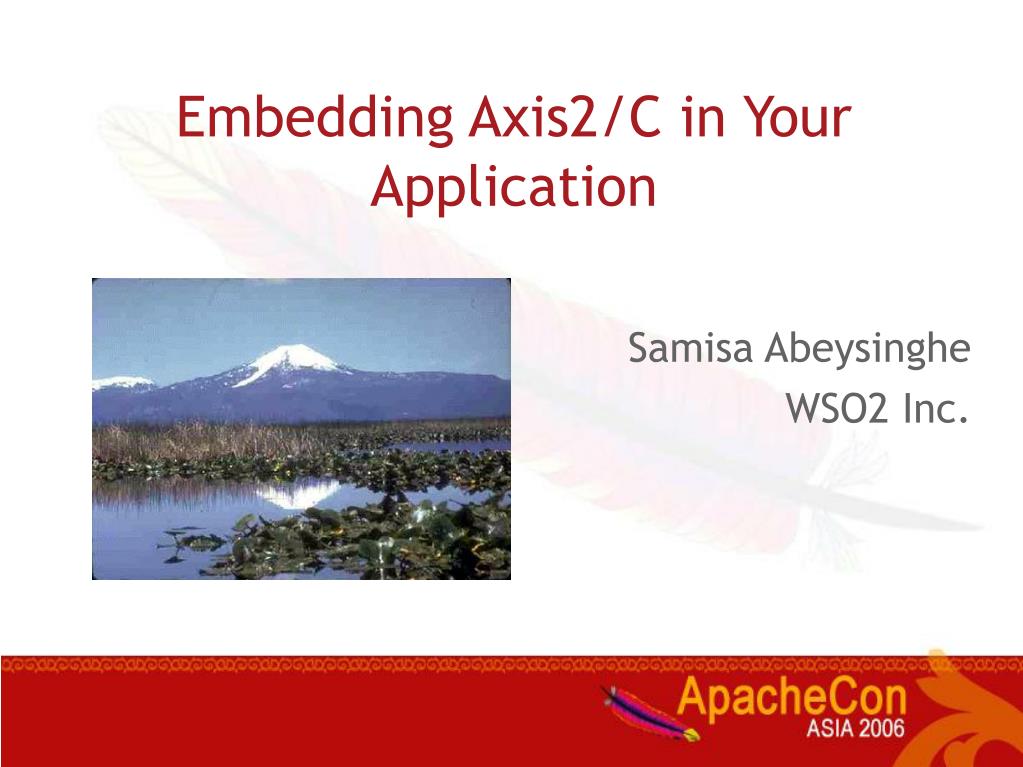 Embedding Axis2/C in Your Application

Samisa Abeysinghe
WSO2 Inc.

ApacheCon
ASIA 2006